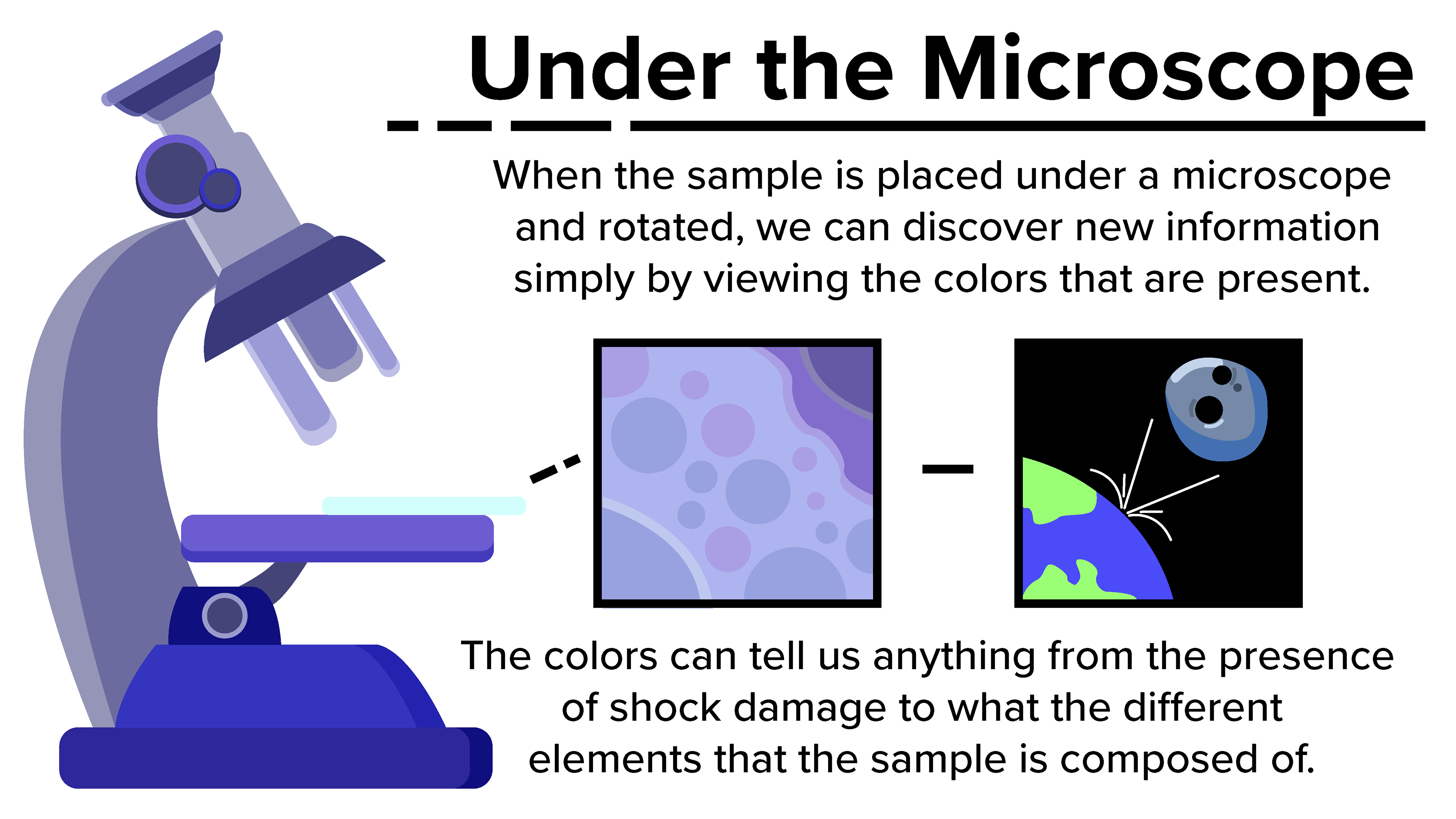 Under the Microscope

When the sample is placed under a microscope and rotated, we can discover new information simply by viewing the colors that are present.

The colors can tell us anything from the presence of shock damage to what the different elements that the sample is composed of.